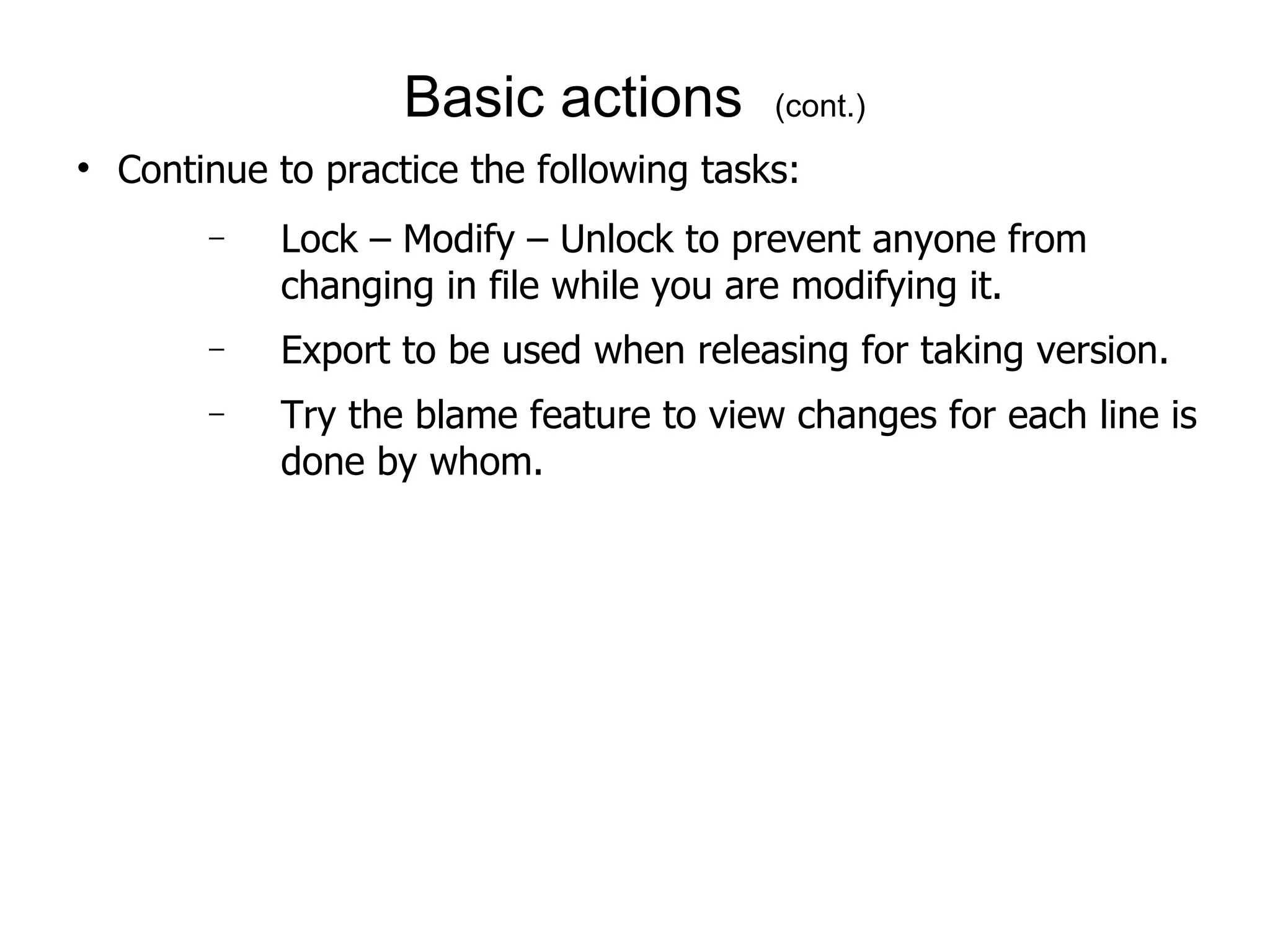 Basic actions (cont.)

• Continue to practice the following tasks:

– Lock – Modify – Unlock to prevent anyone from changing in file while you are modifying it.

– Export to be used when releasing for taking version.

– Try the blame feature to view changes for each line is done by whom.